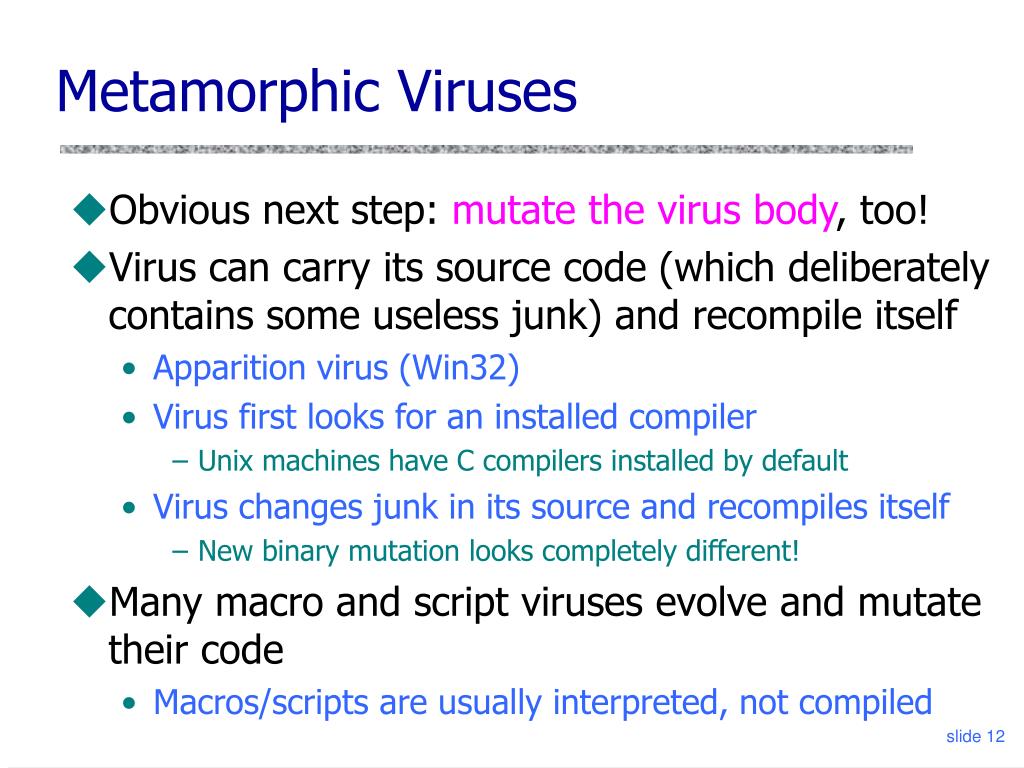 Metamorphic Viruses

◆Obvious next step: mutate the virus body, too!

◆Virus can carry its source code (which deliberately contains some useless junk) and recompile itself

• Apparition virus (Win32)

• Virus first looks for an installed compiler

– Unix machines have C compilers installed by default

• Virus changes junk in its source and recompiles itself

– New binary mutation looks completely different!

◆Many macro and script viruses evolve and mutate their code

• Macros/scripts are usually interpreted, not compiled

slide 12